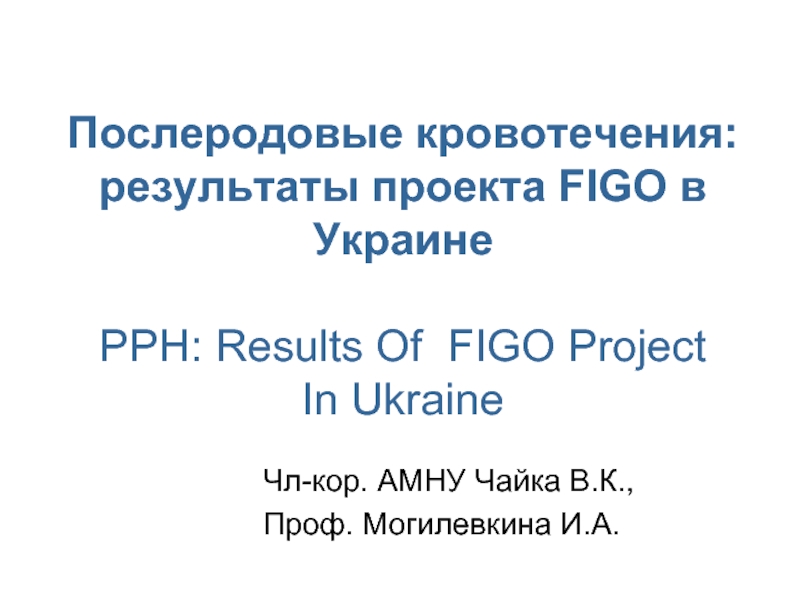 Послеродовые кровотечения: результаты проекта FIGO в Украине

PPH: Results Of FIGO Project In Ukraine

Чл-кор. АМНУ Чайка В.К.,
Проф. Могилевкина И.А.